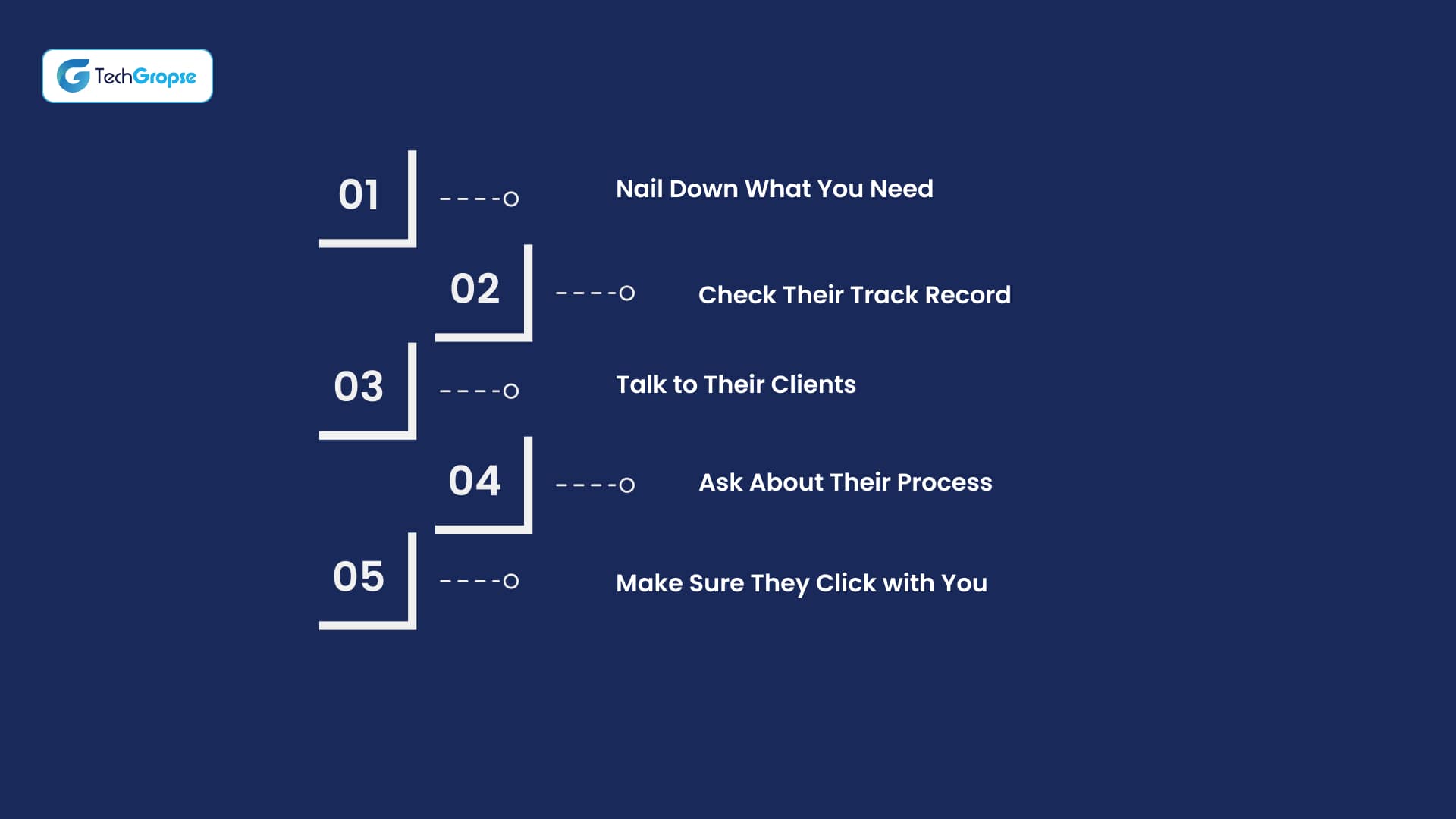 TechGropse

01 Nail Down What You Need

02 Check Their Track Record

03 Talk to Their Clients

04 Ask About Their Process

05 Make Sure They Click with You